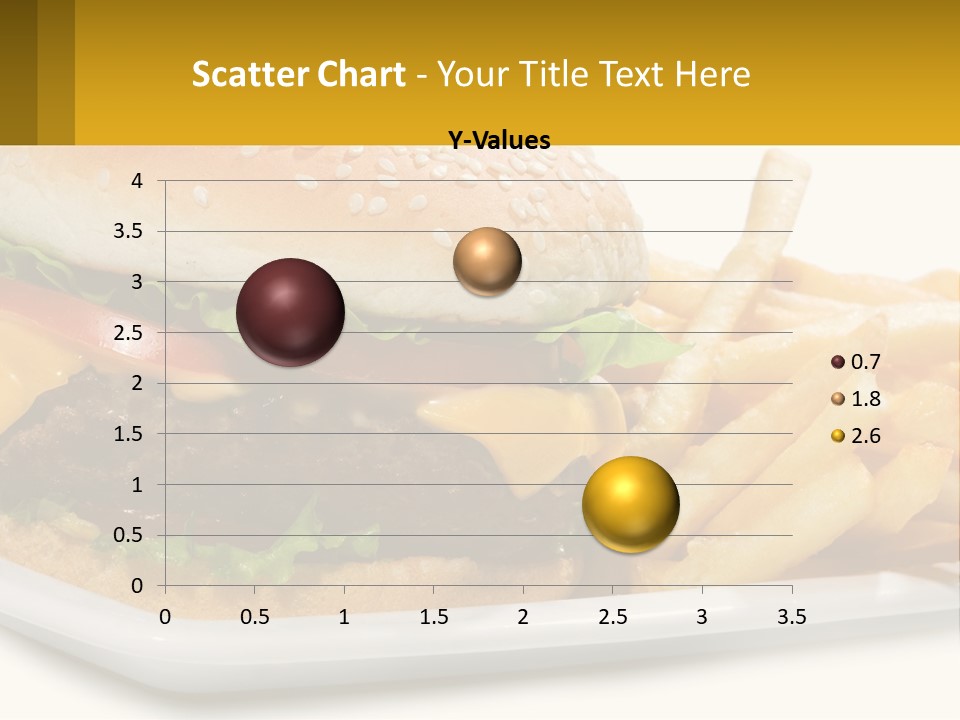 Scatter Chart - Your Title Text Here

Y-Values

4
3.5
3
2.5
2
1.5
1
0.5
0

0 0.5 1 1.5 2 2.5 3 3.5

0.7
1.8
2.6